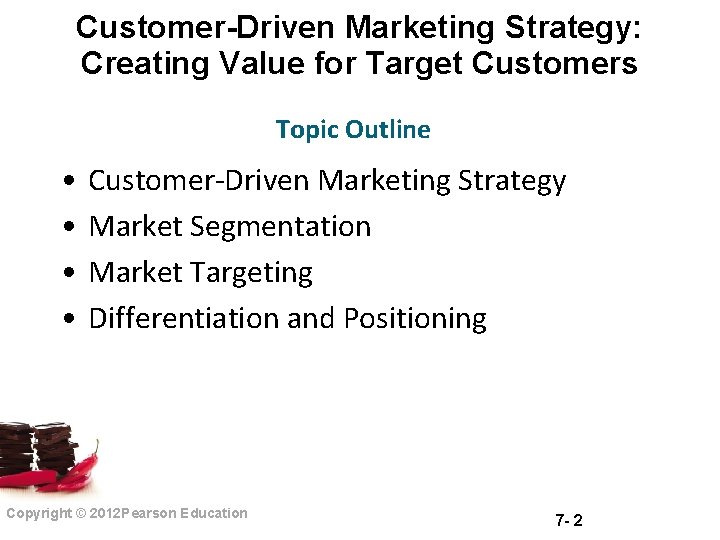 Customer-Driven Marketing Strategy: Creating Value for Target Customers

Topic Outline

• Customer-Driven Marketing Strategy
• Market Segmentation
• Market Targeting
• Differentiation and Positioning

Copyright © 2012Pearson Education

7- 2